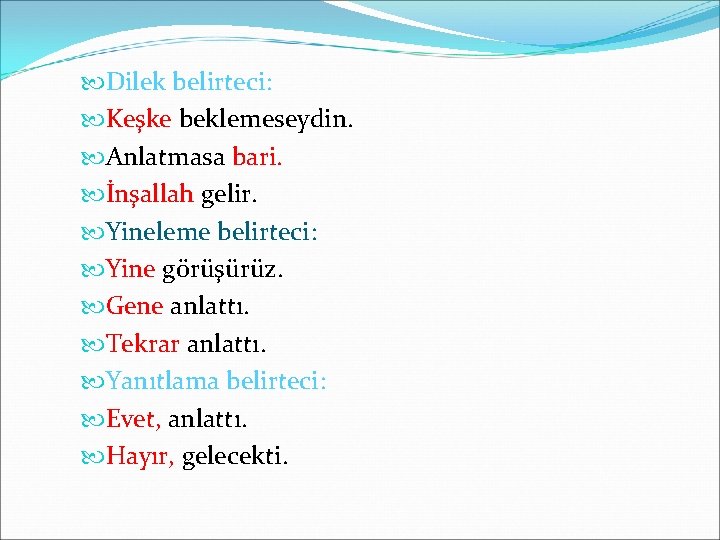 Dilek belirteci:
Keşke beklemeseydin.
Anlatmasa bari.
İnşallah gelir.
Yineleme belirteci:
Yine görüşürüz.
Gene anlattı.
Tekrar anlattı.
Yanıtlama belirteci:
Evet, anlattı.
Hayır, gelecekti.